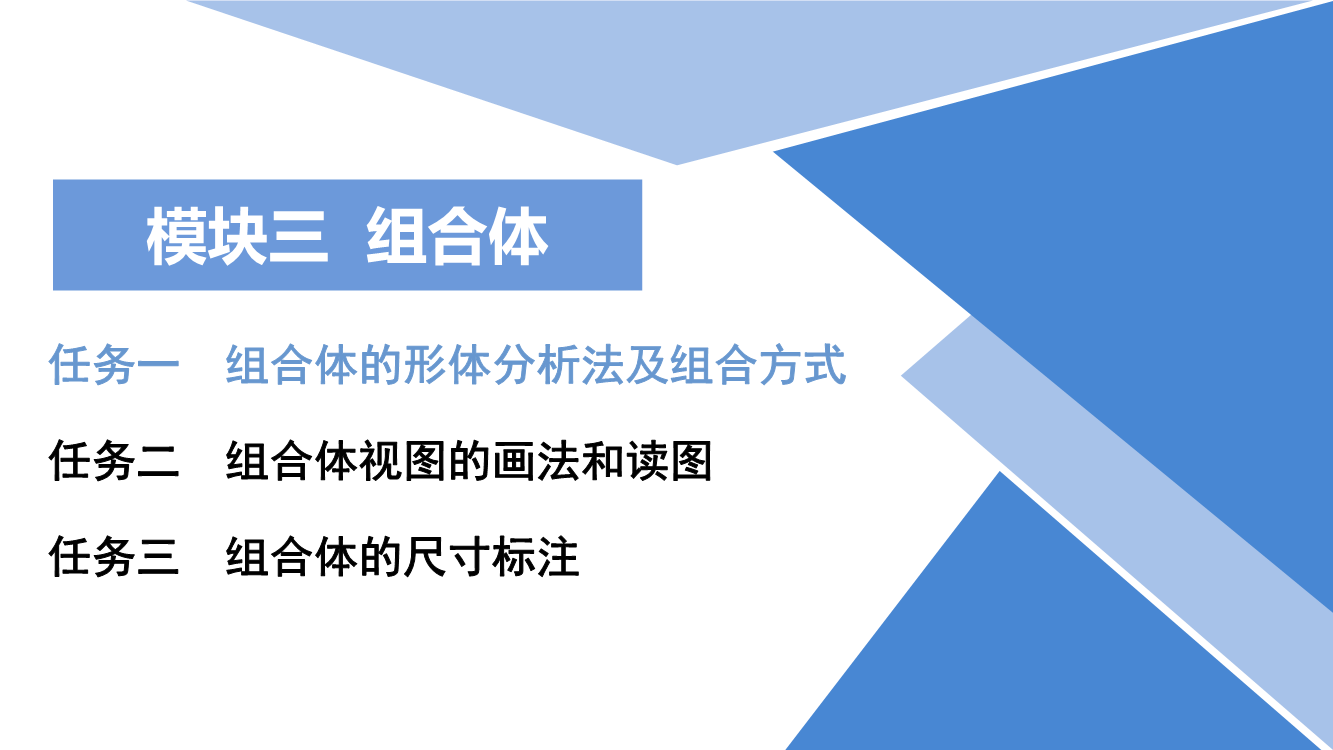 模块三 组合体

任务一 组合体的形体分析法及组合方式

任务二 组合体视图的画法和读图

任务三 组合体的尺寸标注